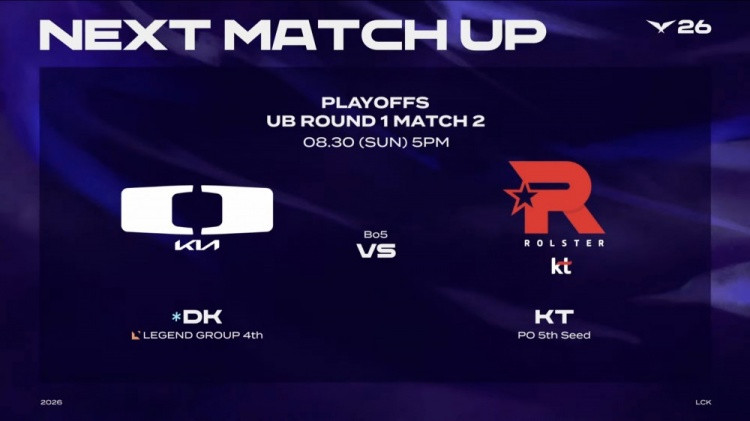 NEXT MATCH UP

26

PLAYOFFS
UB ROUND 1 MATCH 2
08.30 (SUN) 5PM

KIA

Bo5
VS

ROLSTER
kt

*DK
LEGEND GROUP 4th

KT
PO 5th Seed

2026

LCK